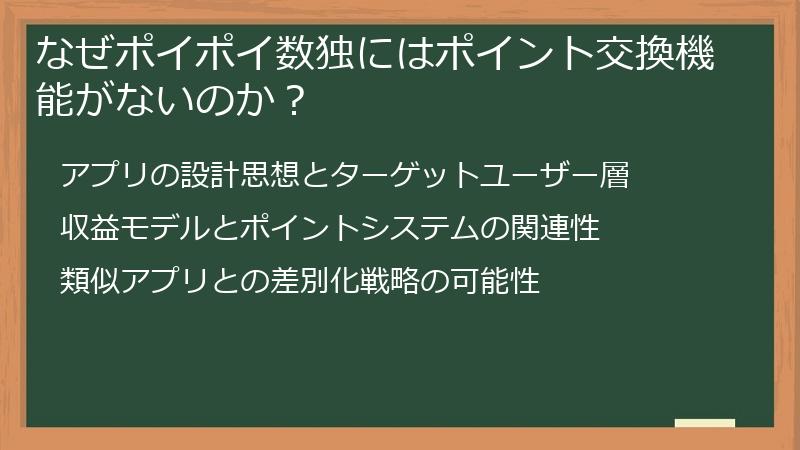 なぜポイポイ数独にはポイント交換機能がないのか？

アプリの設計思想とターゲットユーザー層

収益モデルとポイントシステムの関連性

類似アプリとの差別化戦略の可能性